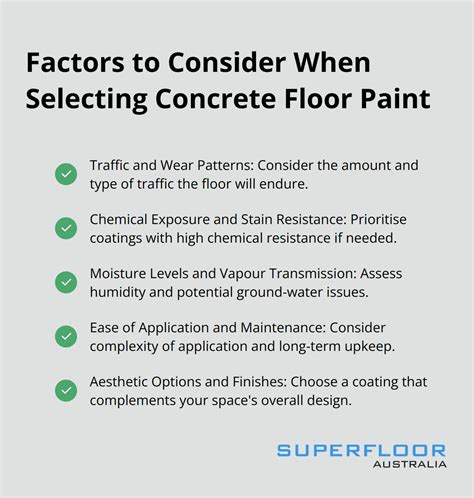 Factors to Consider When Selecting Concrete Floor Paint

Traffic and Wear Patterns: Consider the amount and type of traffic the floor will endure.

Chemical Exposure and Stain Resistance: Prioritise coatings with high chemical resistance if needed.

Moisture Levels and Vapour Transmission: Assess humidity and potential ground-water issues.

Ease of Application and Maintenance: Consider complexity of application and long-term upkeep.

Aesthetic Options and Finishes: Choose a coating that complements your space's overall design.

SUPERFLOOR
AUSTRALIA